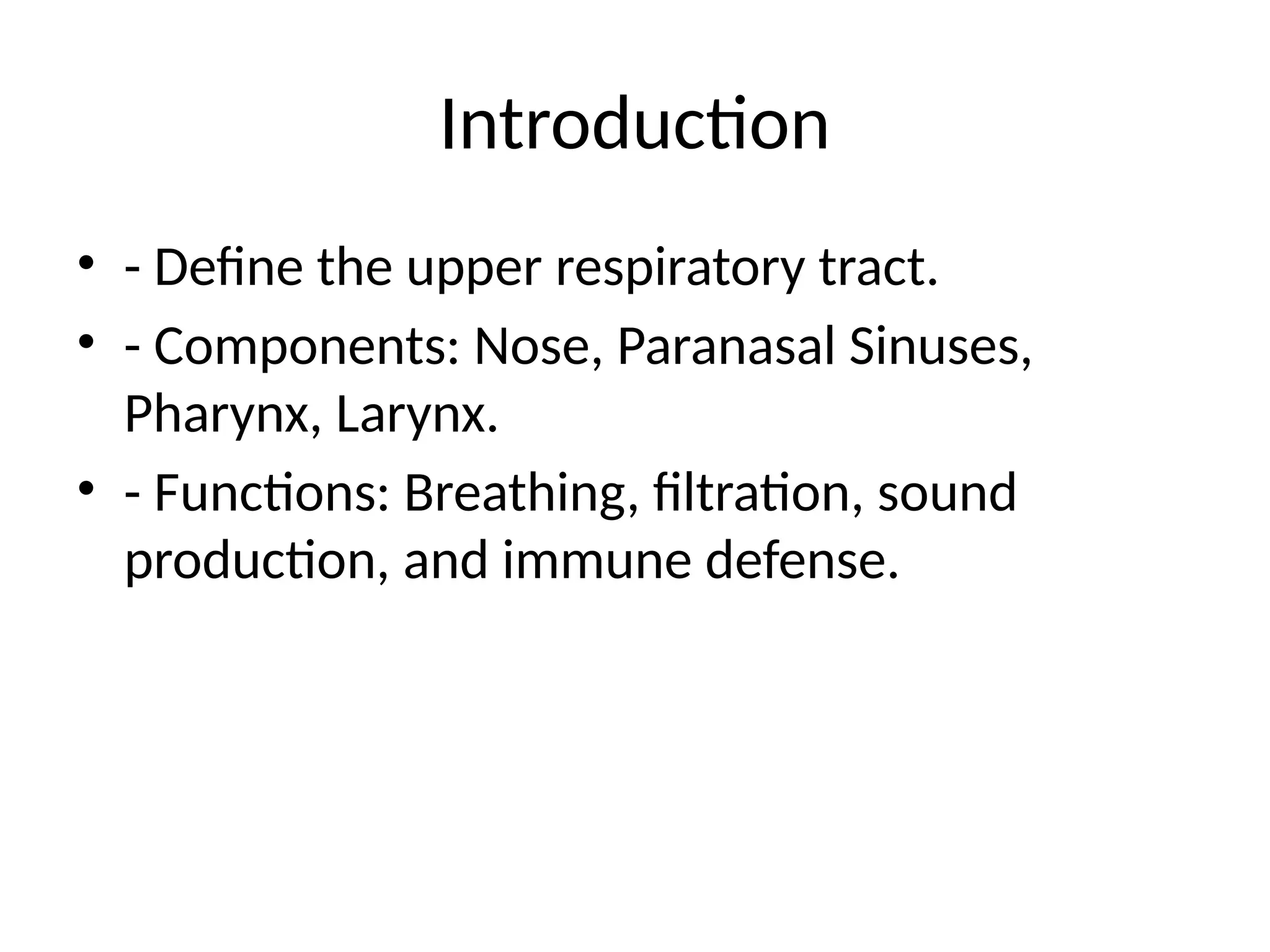 Introduction

• - Define the upper respiratory tract.
• - Components: Nose, Paranasal Sinuses, Pharynx, Larynx.
• - Functions: Breathing, filtration, sound production, and immune defense.